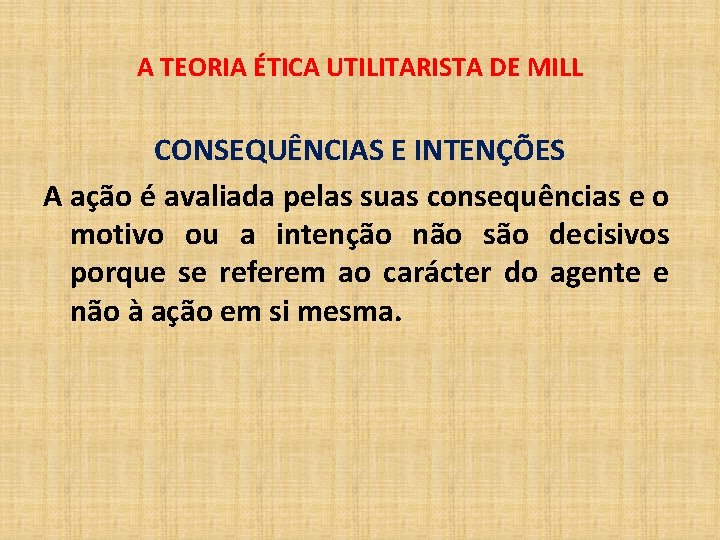 A TEORIA ÉTICA UTILITARISTA DE MILL

CONSEQUÊNCIAS E INTENÇÕES

A ação é avaliada pelas suas consequências e o motivo ou a intenção não são decisivos porque se referem ao carácter do agente e não à ação em si mesma.